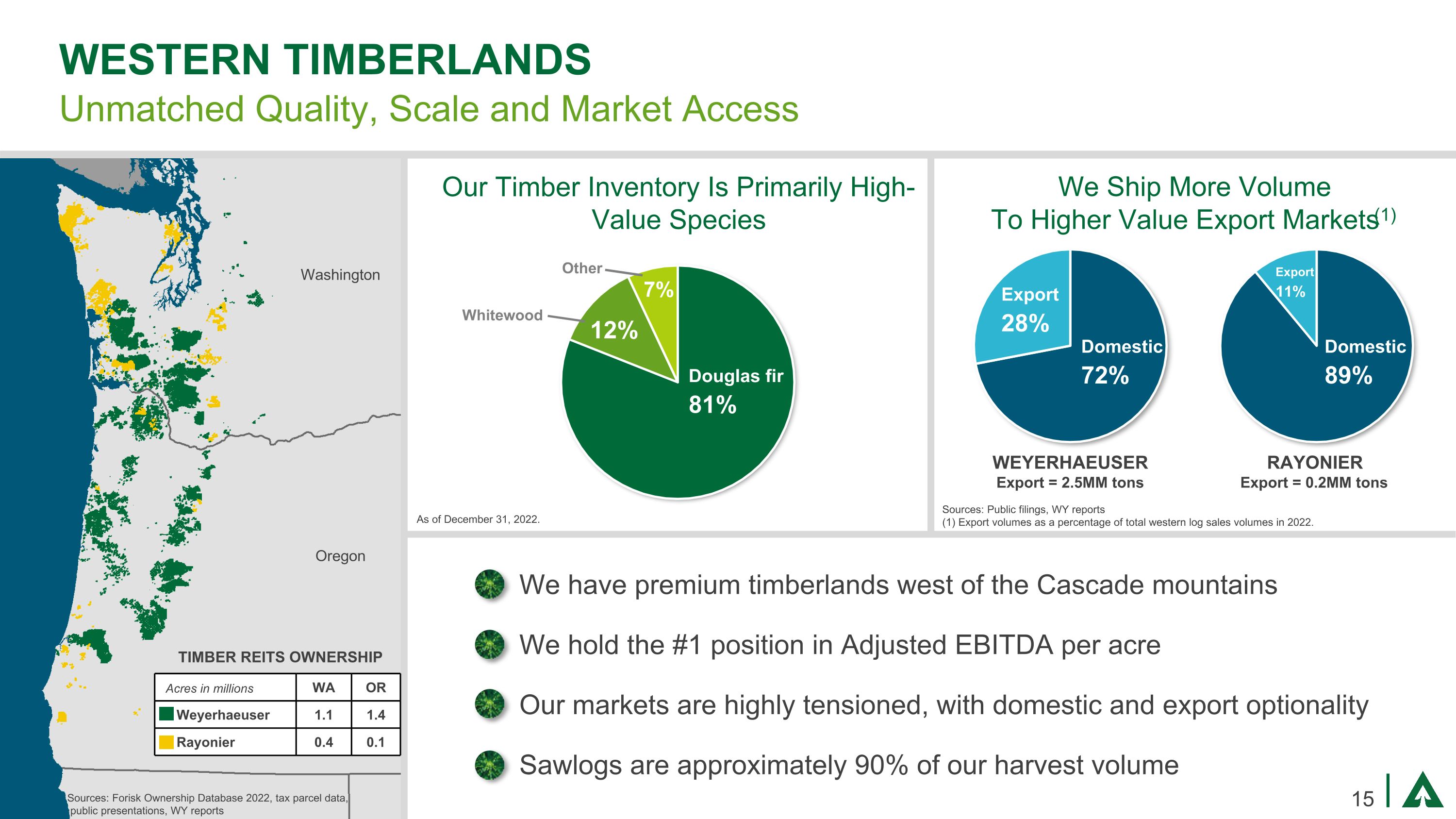 WESTERN TIMBERLANDS
Unmatched Quality, Scale and Market Access

Washington

Oregon

TIMBER REITS OWNERSHIP

| Acres in millions | WA | OR |
|---|---|---|
| Weyerhaeuser | 1.1 | 1.4 |
| Rayonier | 0.4 | 0.1 |

Sources: Forisk Ownership Database 2022, tax parcel data, public presentations, WY reports

Our Timber Inventory Is Primarily High-Value Species

Other 7%
Whitewood 12%
Douglas fir 81%

As of December 31, 2022.

We Ship More Volume To Higher Value Export Markets$^{(1)}$

Export 28%
Domestic 72%
WEYERHAEUSER
Export = 2.5MM tons

Export 11%
Domestic 89%
RAYONIER
Export = 0.2MM tons

Sources: Public filings, WY reports
(1) Export volumes as a percentage of total western log sales volumes in 2022.

We have premium timberlands west of the Cascade mountains

We hold the #1 position in Adjusted EBITDA per acre

Our markets are highly tensioned, with domestic and export optionality

Sawlogs are approximately 90% of our harvest volume

15